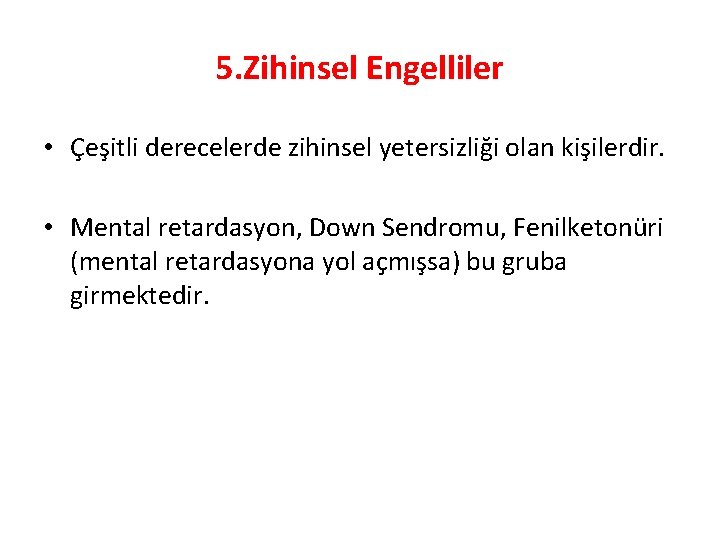 5.Zihinsel Engelliler

• Çeşitli derecelerde zihinsel yetersizliği olan kişilerdir.

• Mental retardasyon, Down Sendromu, Fenilketonüri (mental retardasyona yol açmışsa) bu gruba girmektedir.